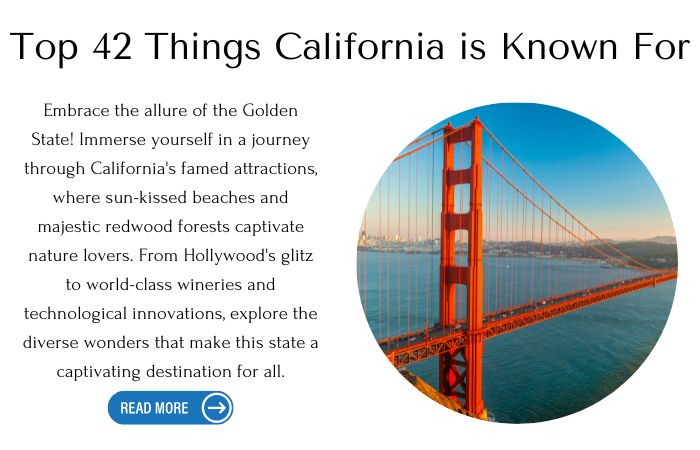 Top 42 Things California is Known For

Embrace the allure of the Golden State! Immerse yourself in a journey through California's famed attractions, where sun-kissed beaches and majestic redwood forests captivate nature lovers. From Hollywood's glitz to world-class wineries and technological innovations, explore the diverse wonders that make this state a captivating destination for all.

READ MORE